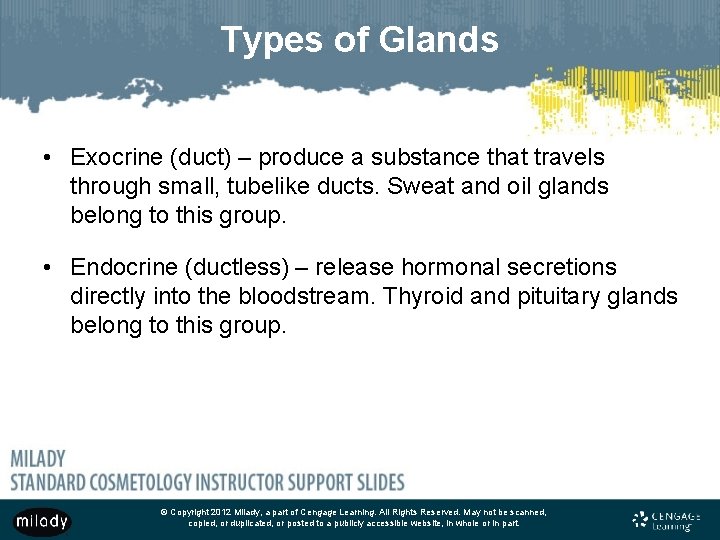 Types of Glands

• Exocrine (duct) – produce a substance that travels through small, tubelike ducts. Sweat and oil glands belong to this group.

• Endocrine (ductless) – release hormonal secretions directly into the bloodstream. Thyroid and pituitary glands belong to this group.

MILADY
STANDARD COSMETOLOGY INSTRUCTOR SUPPORT SLIDES

milady

© Copyright 2012 Milady, a part of Cengage Learning. All Rights Reserved. May not be scanned, copied, or duplicated, or posted to a publicly accessible website, in whole or in part.

CENGAGE Learning